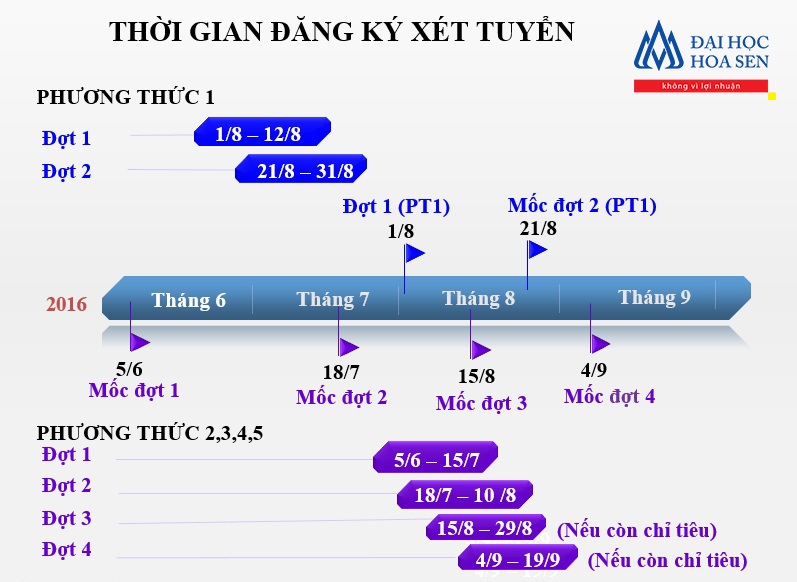 THỜI GIAN ĐĂNG KÝ XÉT TUYỂN

ĐẠI HỌC HOA SEN
không vì lợi nhuận

PHƯƠNG THỨC 1

Đợt 1 1/8 – 12/8

Đợt 2 21/8 – 31/8

Đợt 1 (PT1)
1/8

Mốc đợt 2 (PT1)
21/8

2016 Tháng 6 Tháng 7 Tháng 8 Tháng 9

5/6
Mốc đợt 1

18/7
Mốc đợt 2

15/8
Mốc đợt 3

4/9
Mốc đợt 4

PHƯƠNG THỨC 2,3,4,5

Đợt 1 5/6 – 15/7

Đợt 2 18/7 – 10 /8

Đợt 3 15/8 – 29/8 (Nếu còn chỉ tiêu)

Đợt 4 4/9 – 19/9 (Nếu còn chỉ tiêu)